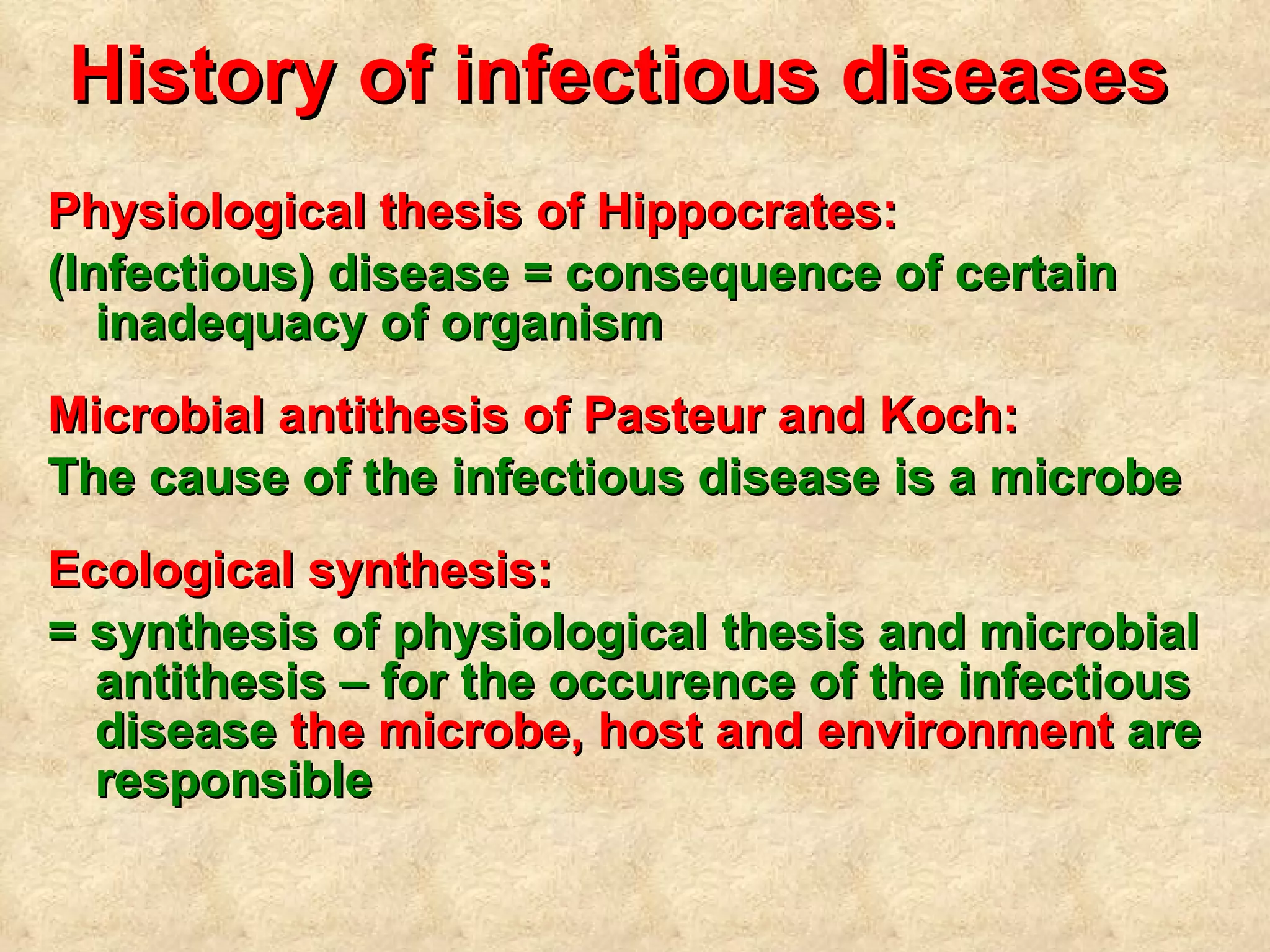 History of infectious diseases

Physiological thesis of Hippocrates:

(Infectious) disease = consequence of certain inadequacy of organism

Microbial antithesis of Pasteur and Koch:

The cause of the infectious disease is a microbe

Ecological synthesis:

= synthesis of physiological thesis and microbial antithesis – for the occurence of the infectious disease the microbe, host and environment are responsible